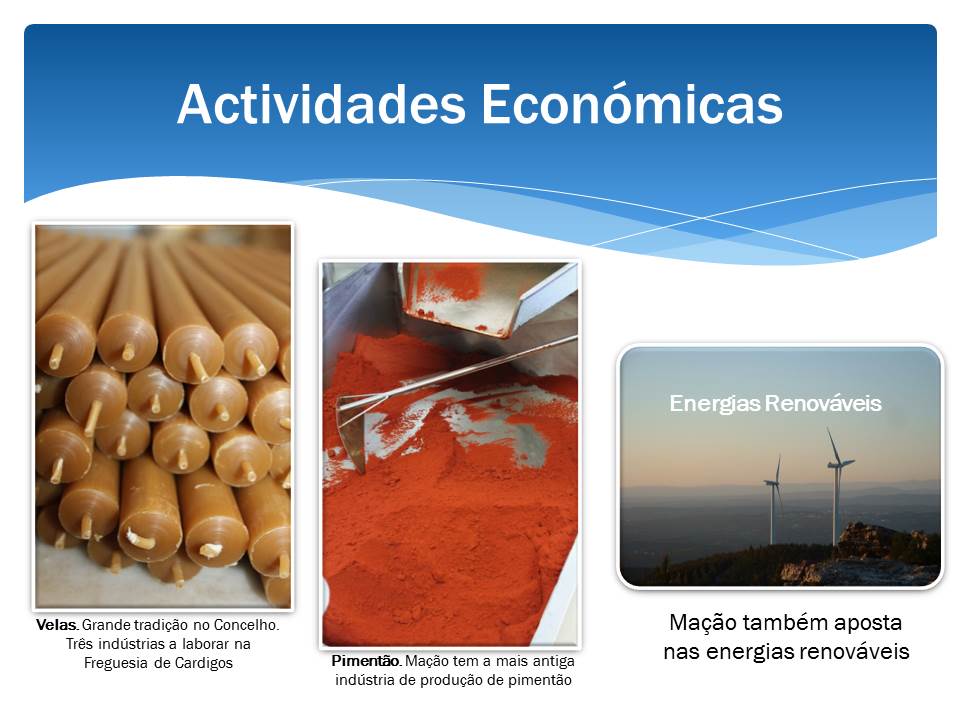 Actividades Económicas

Velas. Grande tradição no Concelho. Três indústrias a laborar na Freguesia de Cardigos

Pimentão. Mação tem a mais antiga indústria de produção de pimentão

Energias Renováveis

Mação também aposta nas energias renováveis